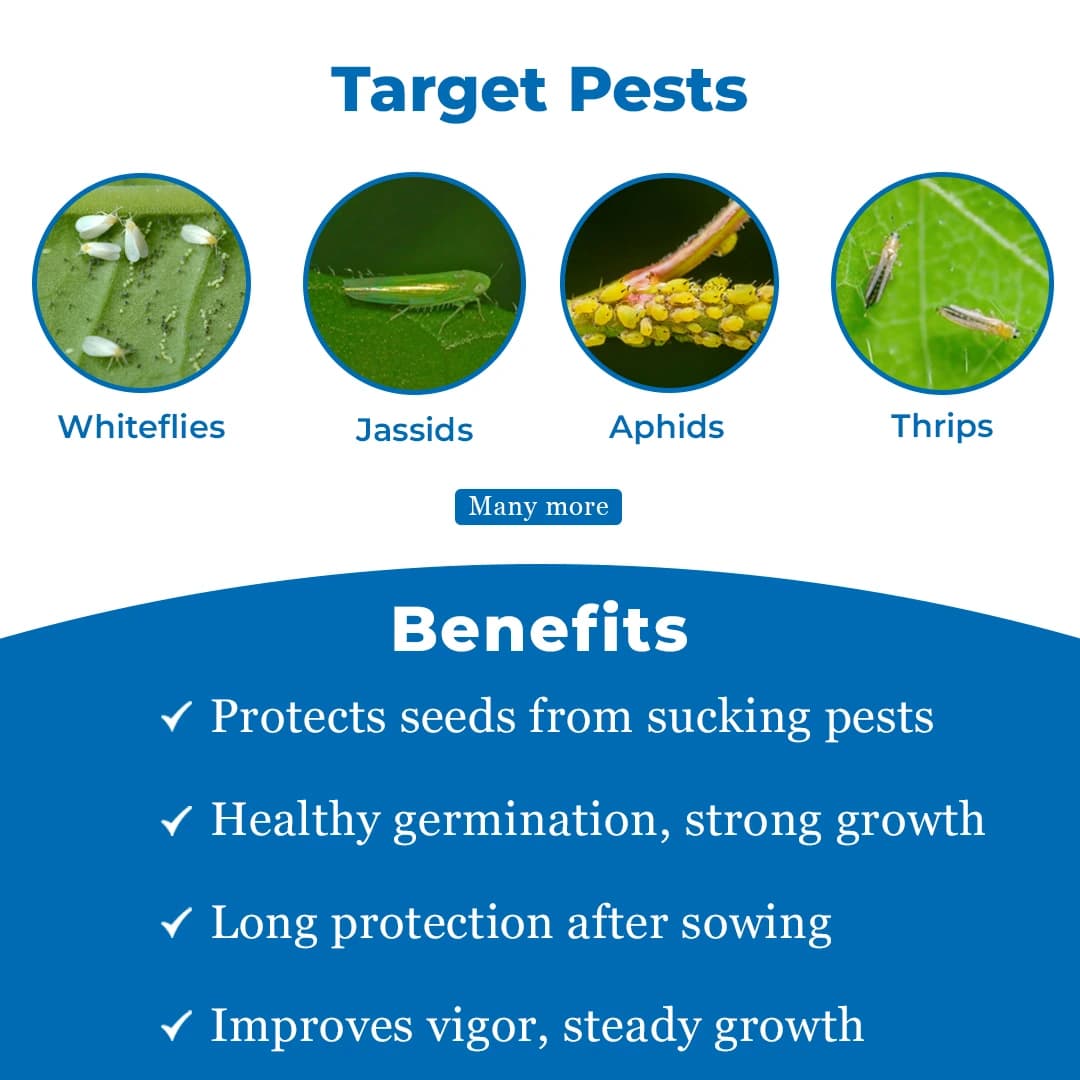 Target Pests

Whiteflies

Jassids

Aphids

Thrips

Many more

Benefits

✓ Protects seeds from sucking pests

✓ Healthy germination, strong growth

✓ Long protection after sowing

✓ Improves vigor, steady growth